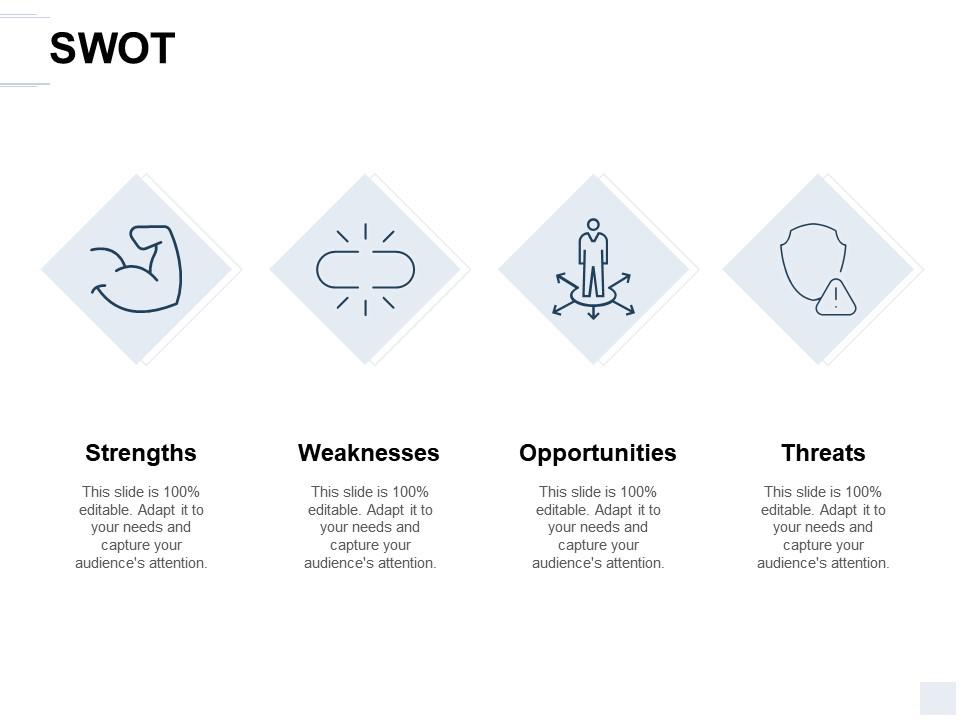 SWOT

Strengths

This slide is 100% editable. Adapt it to your needs and capture your audience's attention.

Weaknesses

This slide is 100% editable. Adapt it to your needs and capture your audience's attention.

Opportunities

This slide is 100% editable. Adapt it to your needs and capture your audience's attention.

Threats

This slide is 100% editable. Adapt it to your needs and capture your audience's attention.